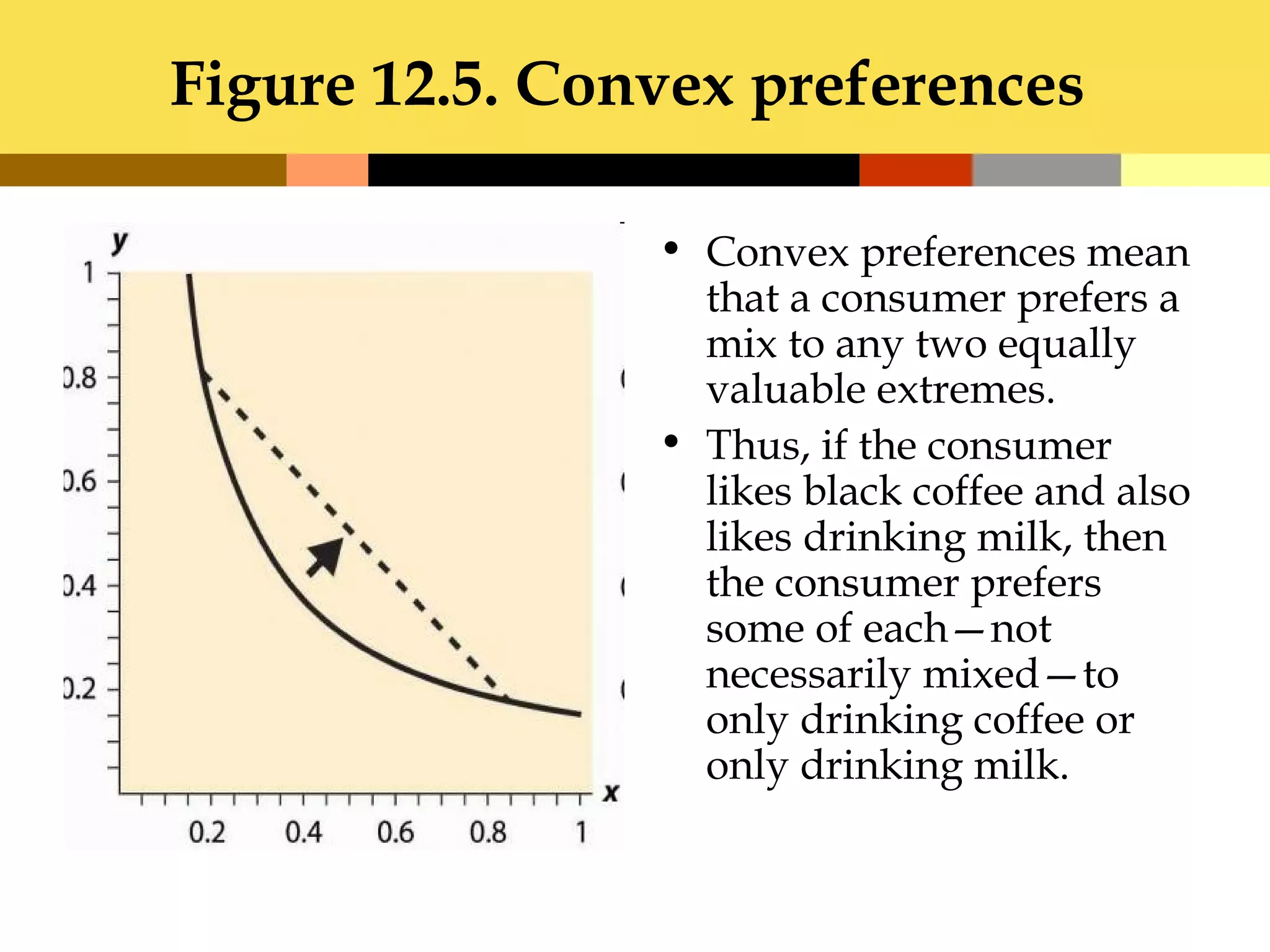 Figure 12.5. Convex preferences

y
1
0.8
0.6
0.4
0.2
0.2 0.4 0.6 0.8 1
x

• Convex preferences mean that a consumer prefers a mix to any two equally valuable extremes.
• Thus, if the consumer likes black coffee and also likes drinking milk, then the consumer prefers some of each—not necessarily mixed—to only drinking coffee or only drinking milk.